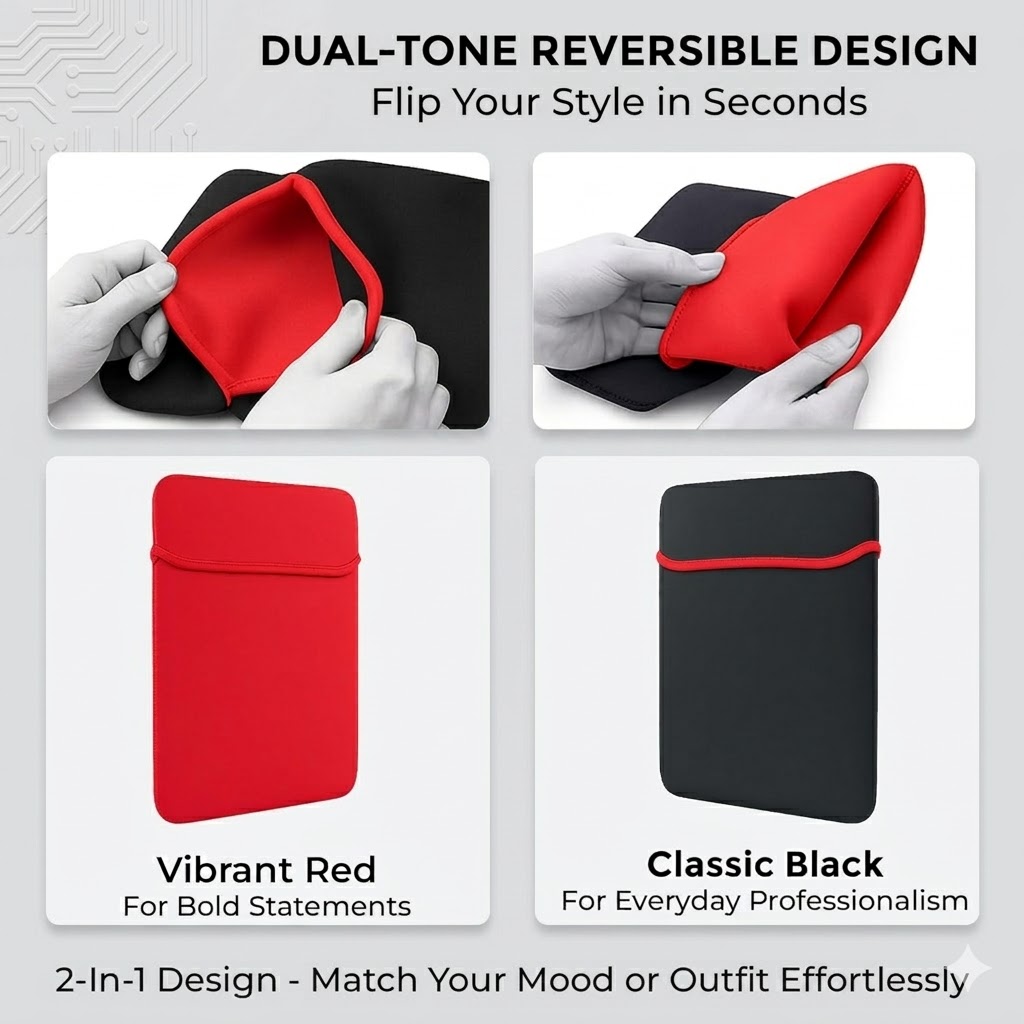 DUAL-TONE REVERSIBLE DESIGN
Flip Your Style in Seconds

Vibrant Red
For Bold Statements

Classic Black
For Everyday Professionalism

2-In-1 Design - Match Your Mood or Outfit Effortlessly